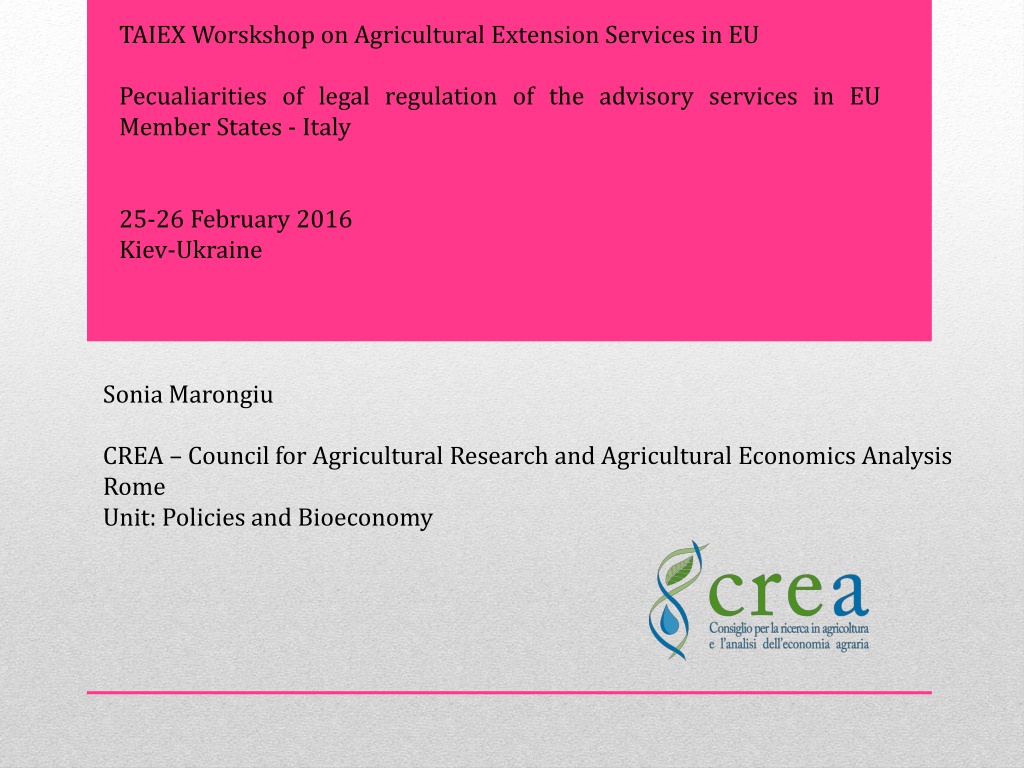 TAIEX Worskshop on Agricultural Extension Services in EU

Pecualiarities of legal regulation of the advisory services in EU Member States - Italy

25-26 February 2016
Kiev-Ukraine

Sonia Marongiu

CREA – Council for Agricultural Research and Agricultural Economics Analysis
Rome
Unit: Policies and Bioeconomy

crea
Consiglio per la ricerca in agricoltura
e l'analisi dell'economia agraria